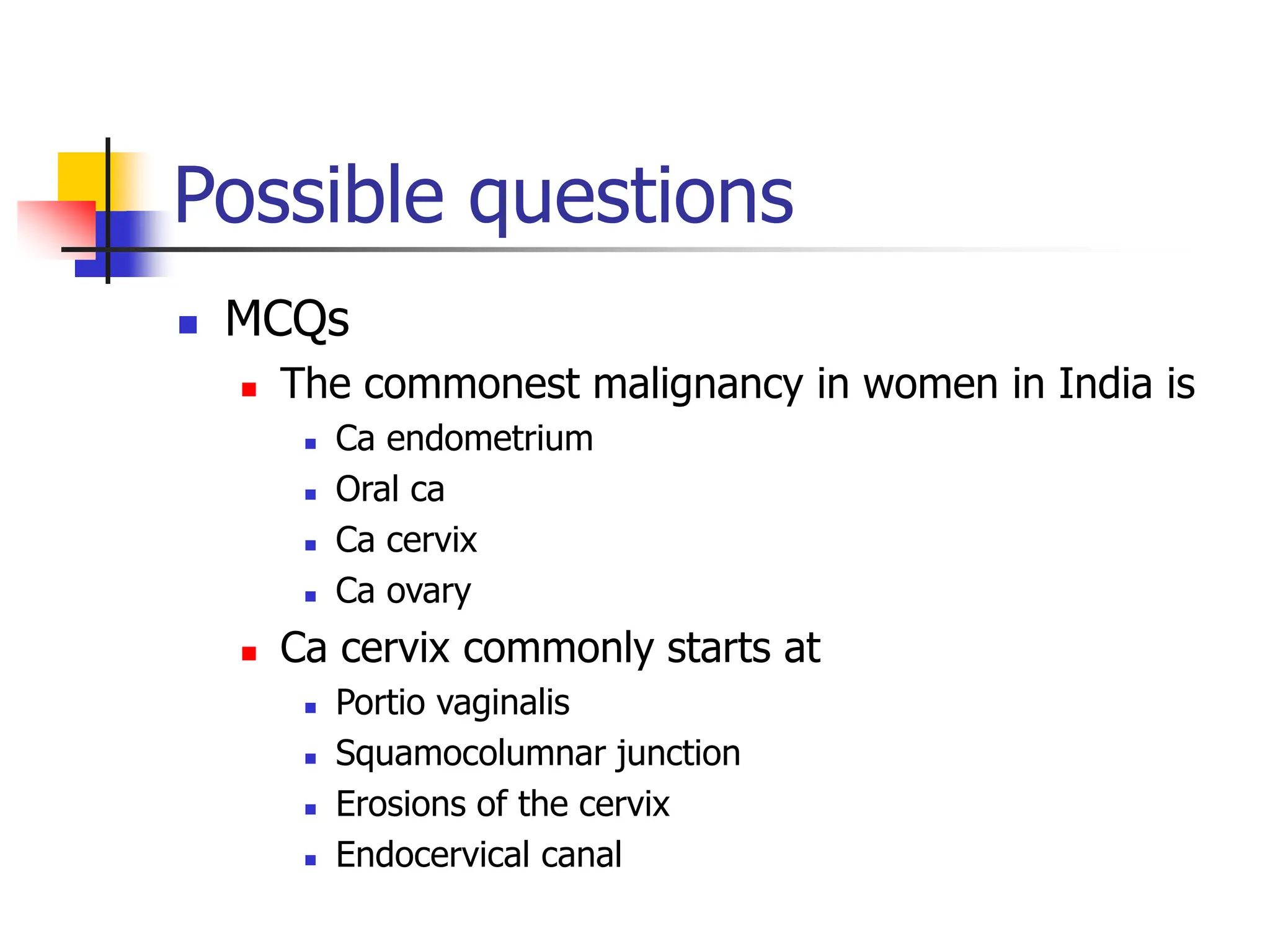 Possible questions

- MCQs
  - The commonest malignancy in women in India is
    - Ca endometrium
    - Oral ca
    - Ca cervix
    - Ca ovary
  - Ca cervix commonly starts at
    - Portio vaginalis
    - Squamocolumnar junction
    - Erosions of the cervix
    - Endocervical canal